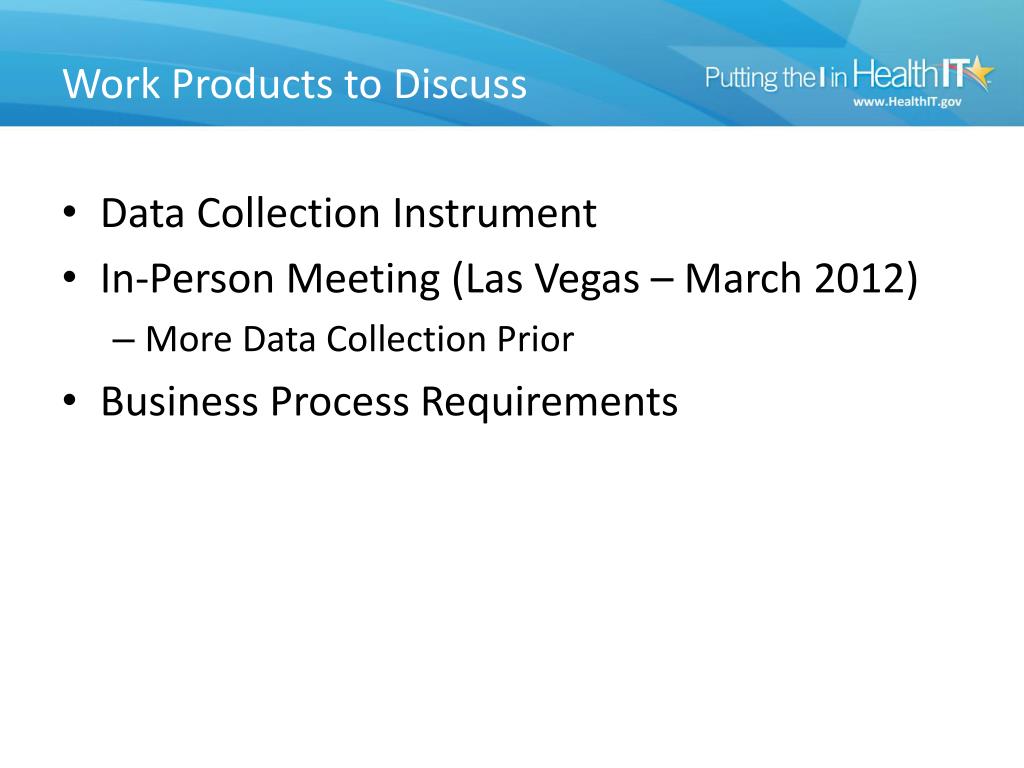 Work Products to Discuss

Putting the I in Health IT
www.HealthIT.gov

• Data Collection Instrument
• In-Person Meeting (Las Vegas – March 2012)
– More Data Collection Prior
• Business Process Requirements